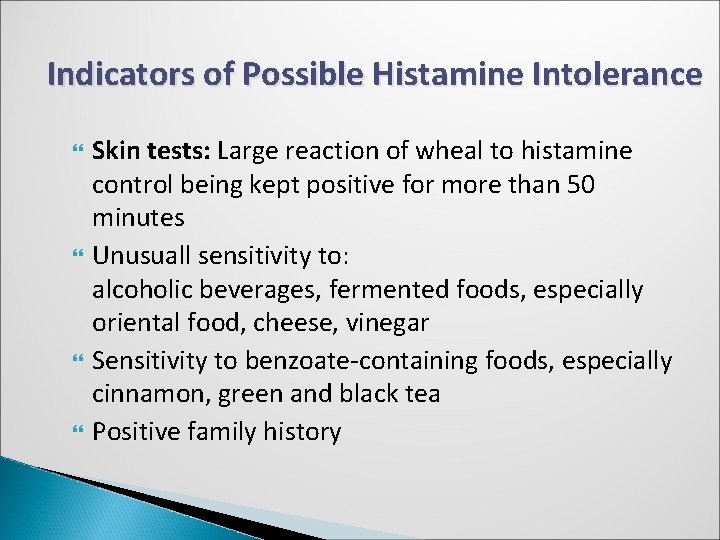 Indicators of Possible Histamine Intolerance

Skin tests: Large reaction of wheal to histamine control being kept positive for more than 50 minutes

Unusuall sensitivity to:
alcoholic beverages, fermented foods, especially oriental food, cheese, vinegar

Sensitivity to benzoate-containing foods, especially cinnamon, green and black tea

Positive family history